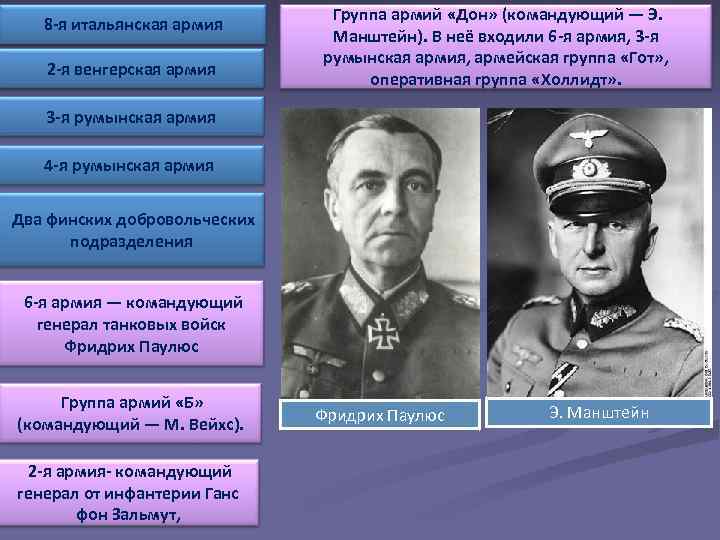 8-я итальянская армия

2-я венгерская армия

3-я румынская армия

4-я румынская армия

Два финских добровольческих подразделения

6-я армия — командующий генерал танковых войск Фридрих Паулюс

Группа армий «Б» (командующий — М. Вейхс).

2-я армия- командующий генерал от инфантерии Ганс фон Зальмут,

Группа армий «Дон» (командующий — Э. Манштейн). В неё входили 6-я армия, 3-я румынская армия, армейская группа «Гот», оперативная группа «Холлидт».

Фридрих Паулюс

Э. Манштейн